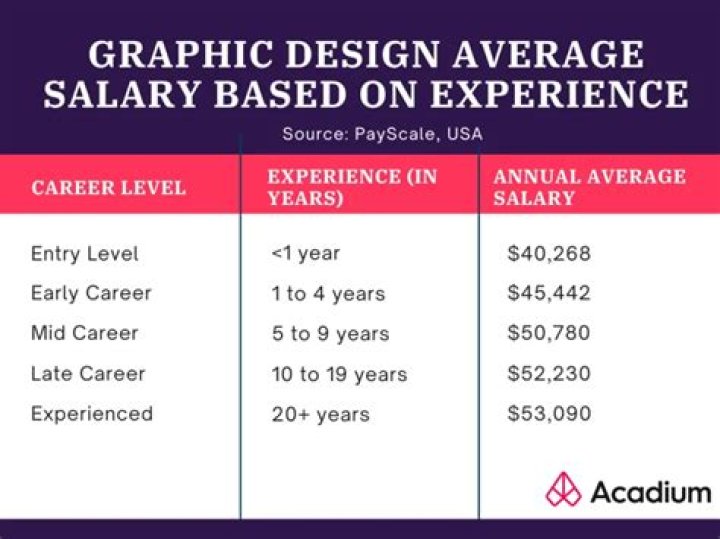 GRAPHIC DESIGN AVERAGE SALARY BASED ON EXPERIENCE

Source: PayScale, USA

| CAREER LEVEL | EXPERIENCE (IN YEARS) | ANNUAL AVERAGE SALARY |
|---|---|---|
| Entry Level | <1 year | \$40,268 |
| Early Career | 1 to 4 years | \$45,442 |
| Mid Career | 5 to 9 years | \$50,780 |
| Late Career | 10 to 19 years | \$52,230 |
| Experienced | 20+ years | \$53,090 |

Acadium